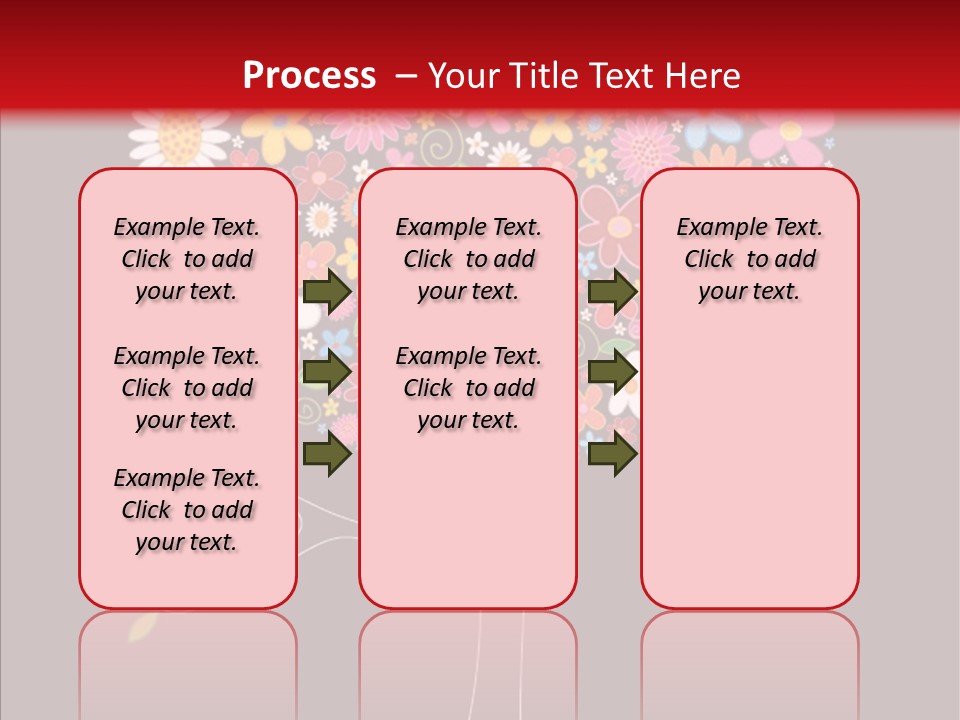 Process – Your Title Text Here

Example Text. Click to add your text.

Example Text. Click to add your text.

Example Text. Click to add your text.

Example Text. Click to add your text.

Example Text. Click to add your text.

Example Text. Click to add your text.